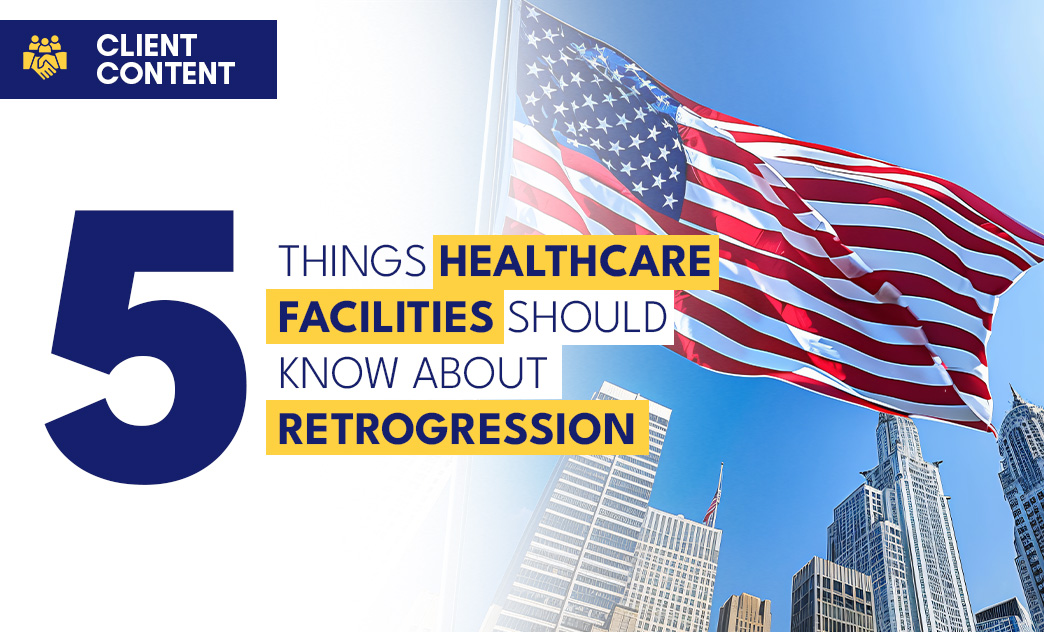 CLIENT CONTENT

5 THINGS HEALTHCARE FACILITIES SHOULD KNOW ABOUT RETROGRESSION